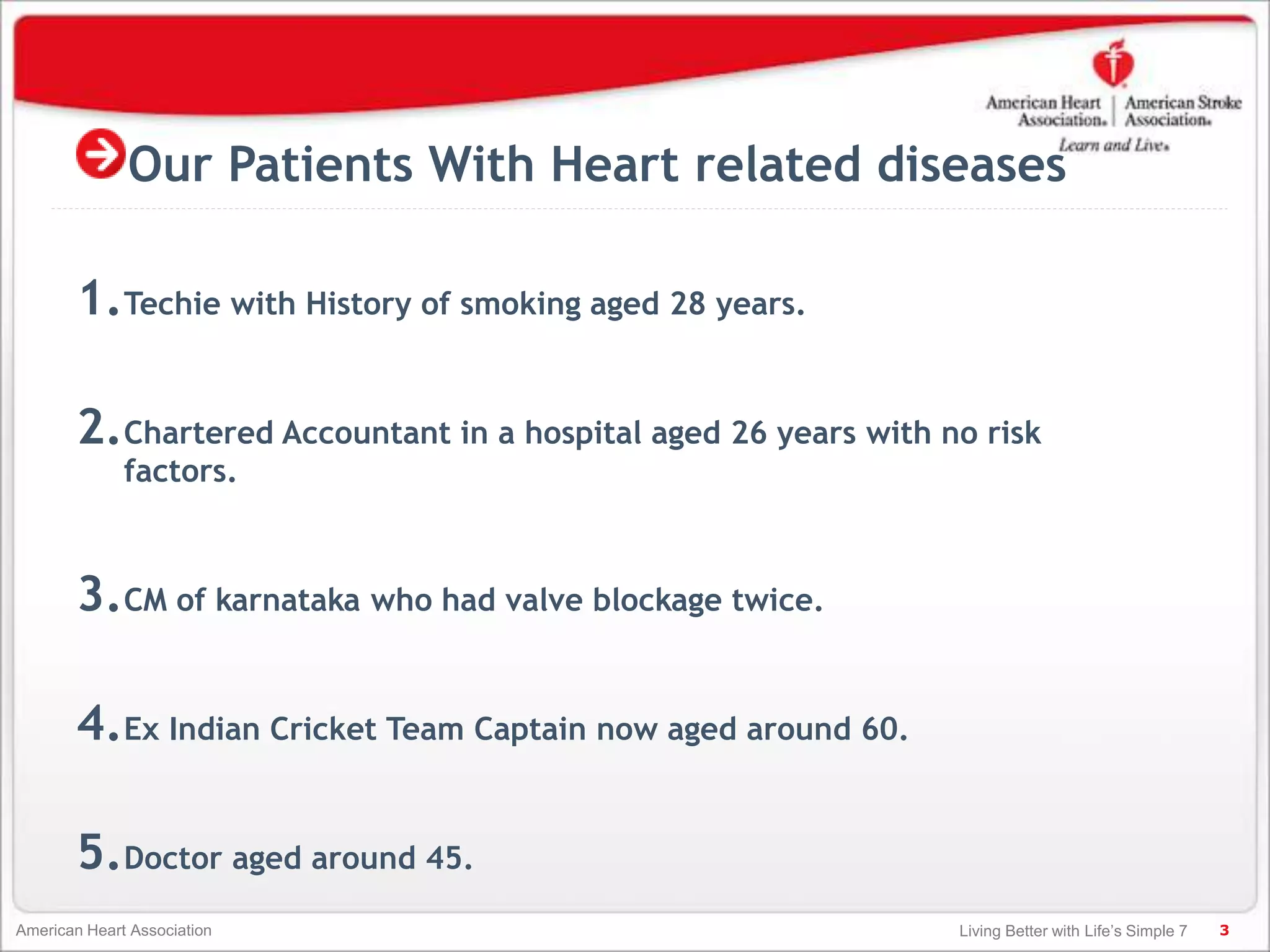 American Heart Association. | American Stroke Association.
Learn and Live.

Our Patients With Heart related diseases

1. Techie with History of smoking aged 28 years.

2. Chartered Accountant in a hospital aged 26 years with no risk factors.

3. CM of karnataka who had valve blockage twice.

4. Ex Indian Cricket Team Captain now aged around 60.

5. Doctor aged around 45.

American Heart Association

Living Better with Life's Simple 7 3